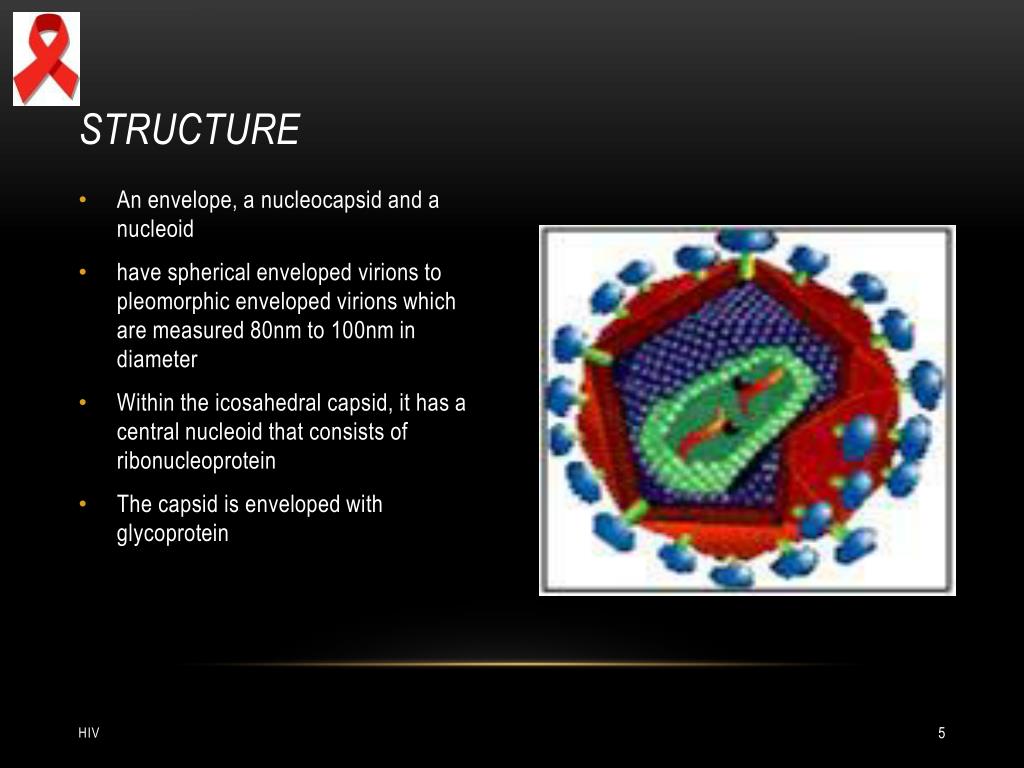 STRUCTURE

• An envelope, a nucleocapsid and a nucleoid

• have spherical enveloped virions to pleomorphic enveloped virions which are measured 80nm to 100nm in diameter

• Within the icosahedral capsid, it has a central nucleoid that consists of ribonucleoprotein

• The capsid is enveloped with glycoprotein

HIV

5